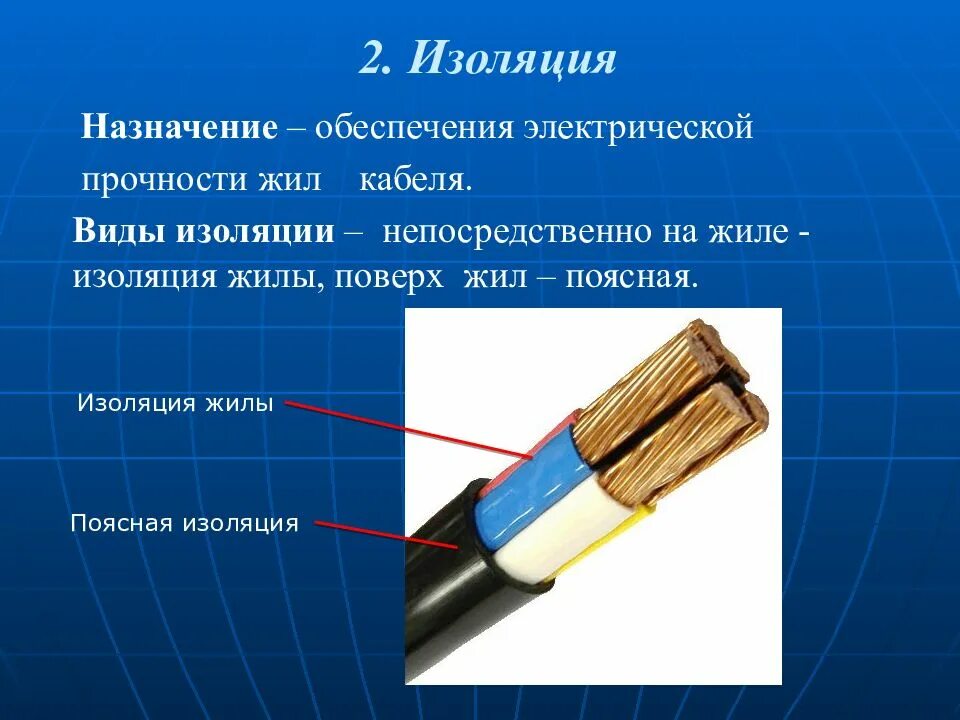 2. Изоляция

Назначение – обеспечения электрической прочности жил кабеля.

Виды изоляции – непосредственно на жиле - изоляция жилы, поверх жил – поясная.

Изоляция жилы

Поясная изоляция